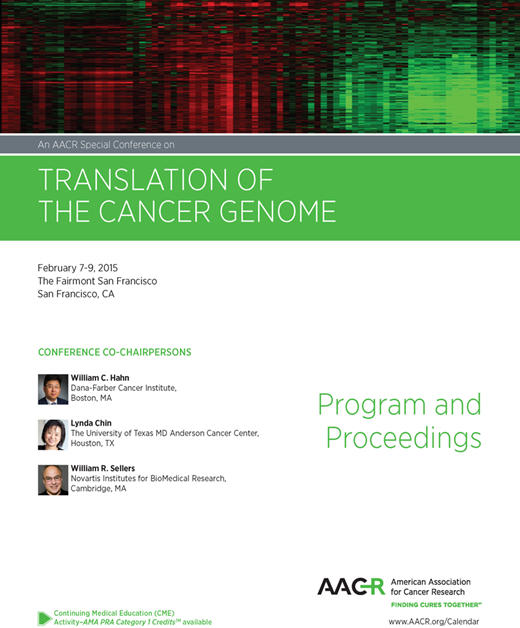 An AACR Special Conference on

TRANSLATION OF THE CANCER GENOME

February 7-9, 2015
The Fairmont San Francisco
San Francisco, CA

CONFERENCE CO-CHAIRPERSONS

William C. Hahn
Dana-Farber Cancer Institute,
Boston, MA

Lynda Chin
The University of Texas MD Anderson Cancer Center,
Houston, TX

William R. Sellers
Novartis Institutes for BioMedical Research,
Cambridge, MA

Program and Proceedings

Continuing Medical Education (CME) Activity–AMA PRA Category 1 Credits™ available

AACR American Association for Cancer Research
FINDING CURES TOGETHER℠

www.AACR.org/Calendar